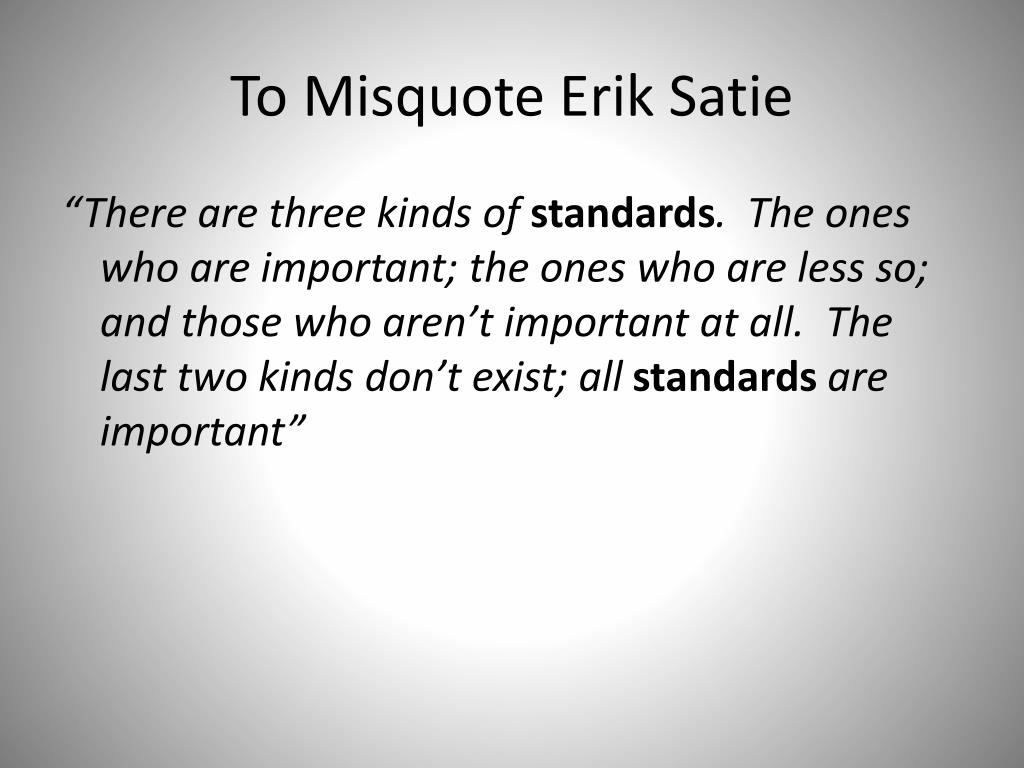 To Misquote Erik Satie

“There are three kinds of standards. The ones who are important; the ones who are less so; and those who aren’t important at all. The last two kinds don’t exist; all standards are important”